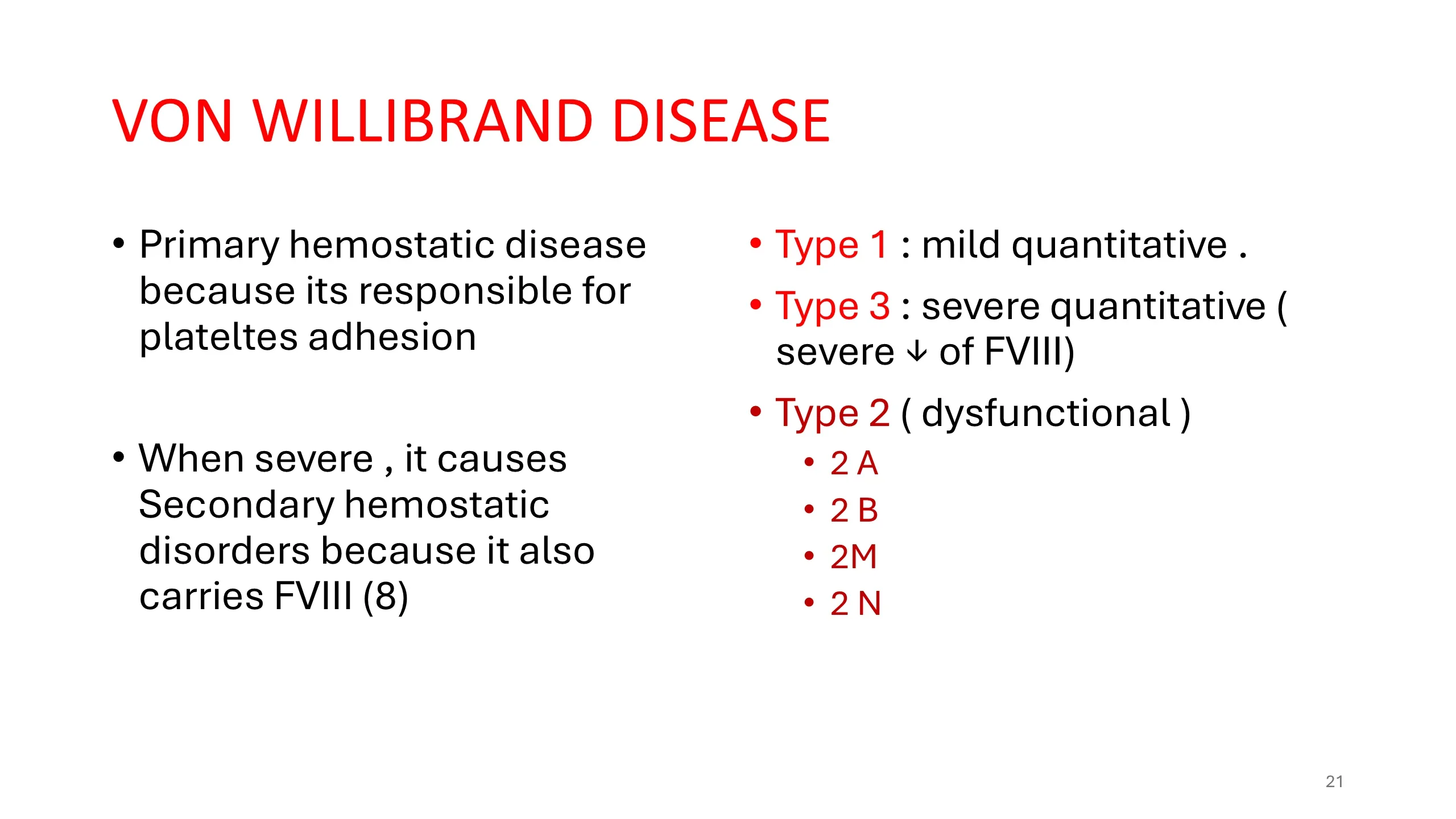 VON WILLIBRAND DISEASE

• Primary hemostatic disease because its responsible for plateltes adhesion

• When severe , it causes Secondary hemostatic disorders because it also carries FVIII (8)

• Type 1 : mild quantitative .

• Type 3 : severe quantitative ( severe ↓ of FVIII)

• Type 2 ( dysfunctional )
  • 2 A
  • 2 B
  • 2M
  • 2 N

21